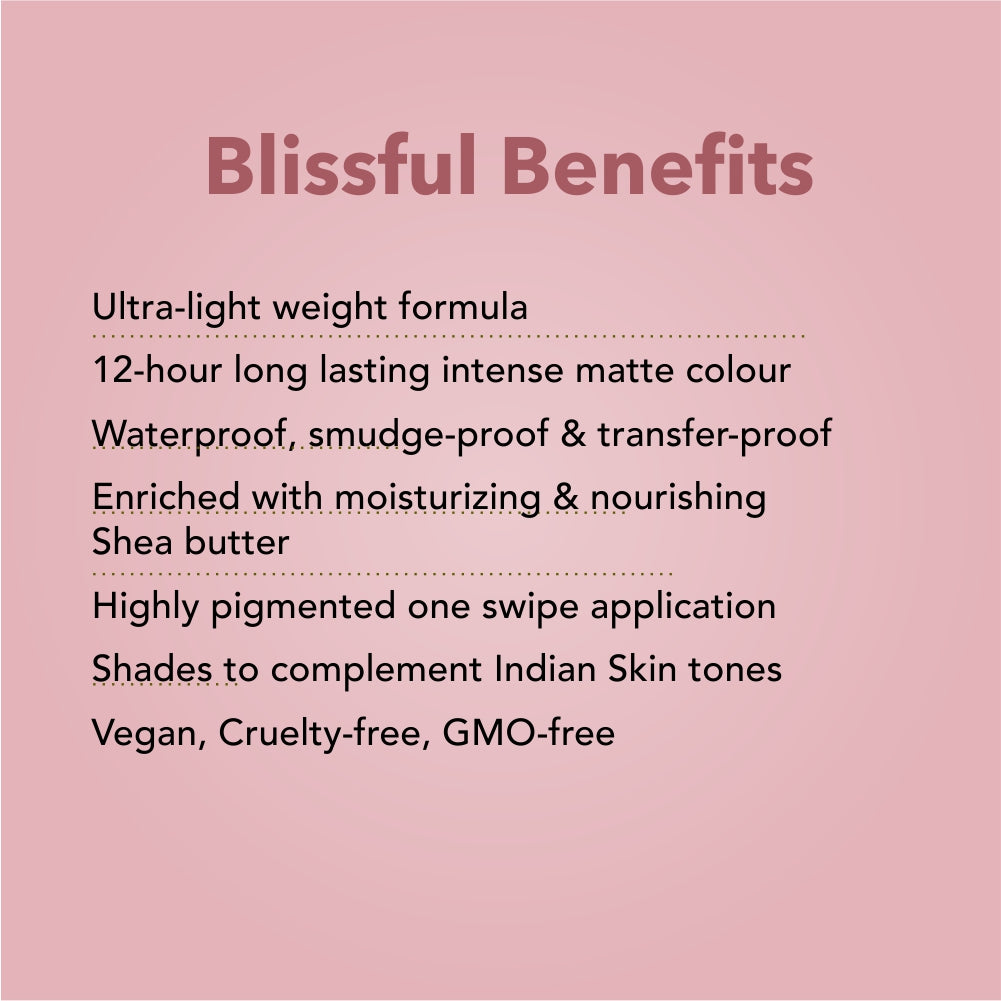 Blissful Benefits

Ultra-light weight formula

12-hour long lasting intense matte colour

Waterproof, smudge-proof & transfer-proof

Enriched with moisturizing & nourishing Shea butter

Highly pigmented one swipe application

Shades to complement Indian Skin tones

Vegan, Cruelty-free, GMO-free